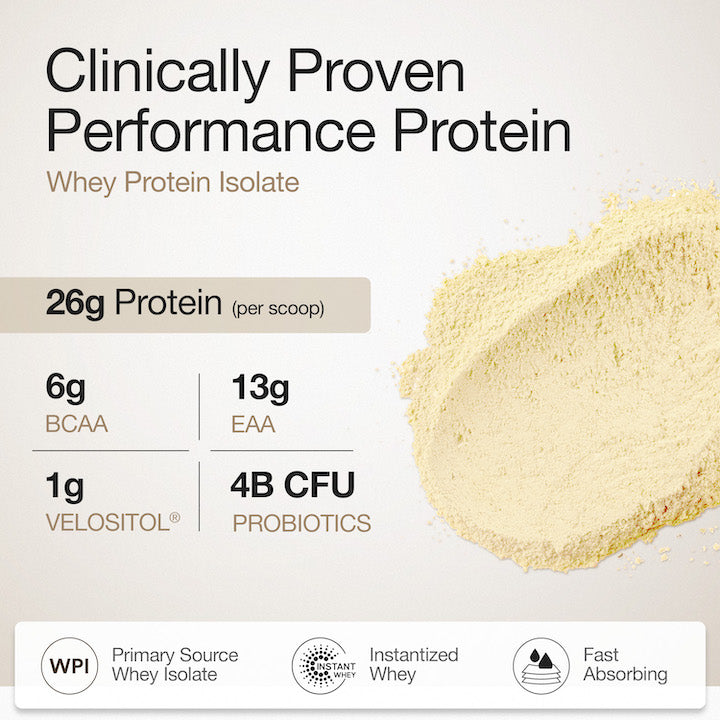 Clinically Proven Performance Protein

Whey Protein Isolate

26g Protein (per scoop)

6g
BCAA

13g
EAA

1g
VELOSITOL®

4B CFU
PROBIOTICS

WPI
Primary Source Whey Isolate

INSTANT WHEY
Instantized Whey

Fast Absorbing